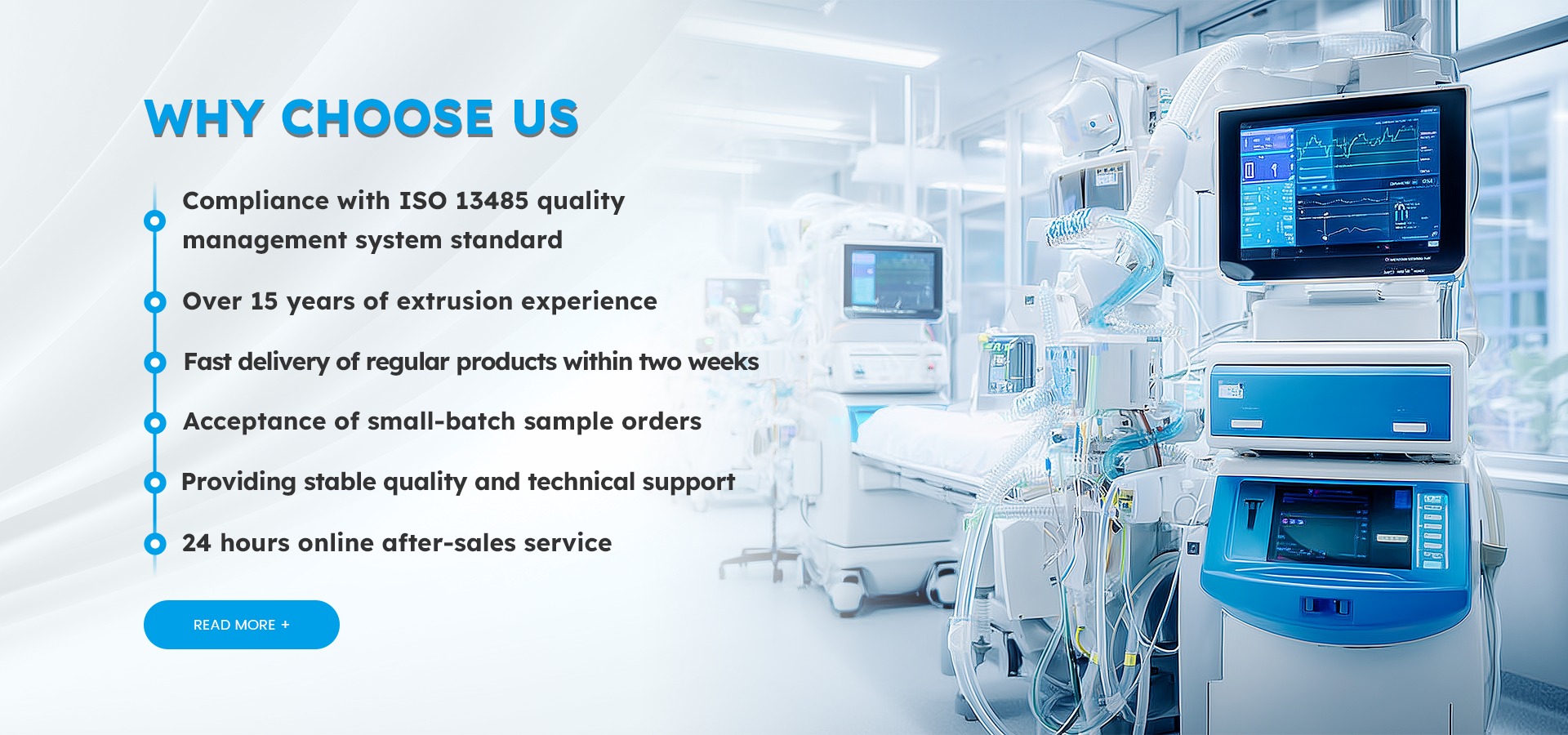 WHY CHOOSE US

Compliance with ISO 13485 quality management system standard

Over 15 years of extrusion experience

Fast delivery of regular products within two weeks

Acceptance of small-batch sample orders

Providing stable quality and technical support

24 hours online after-sales service

READ MORE +